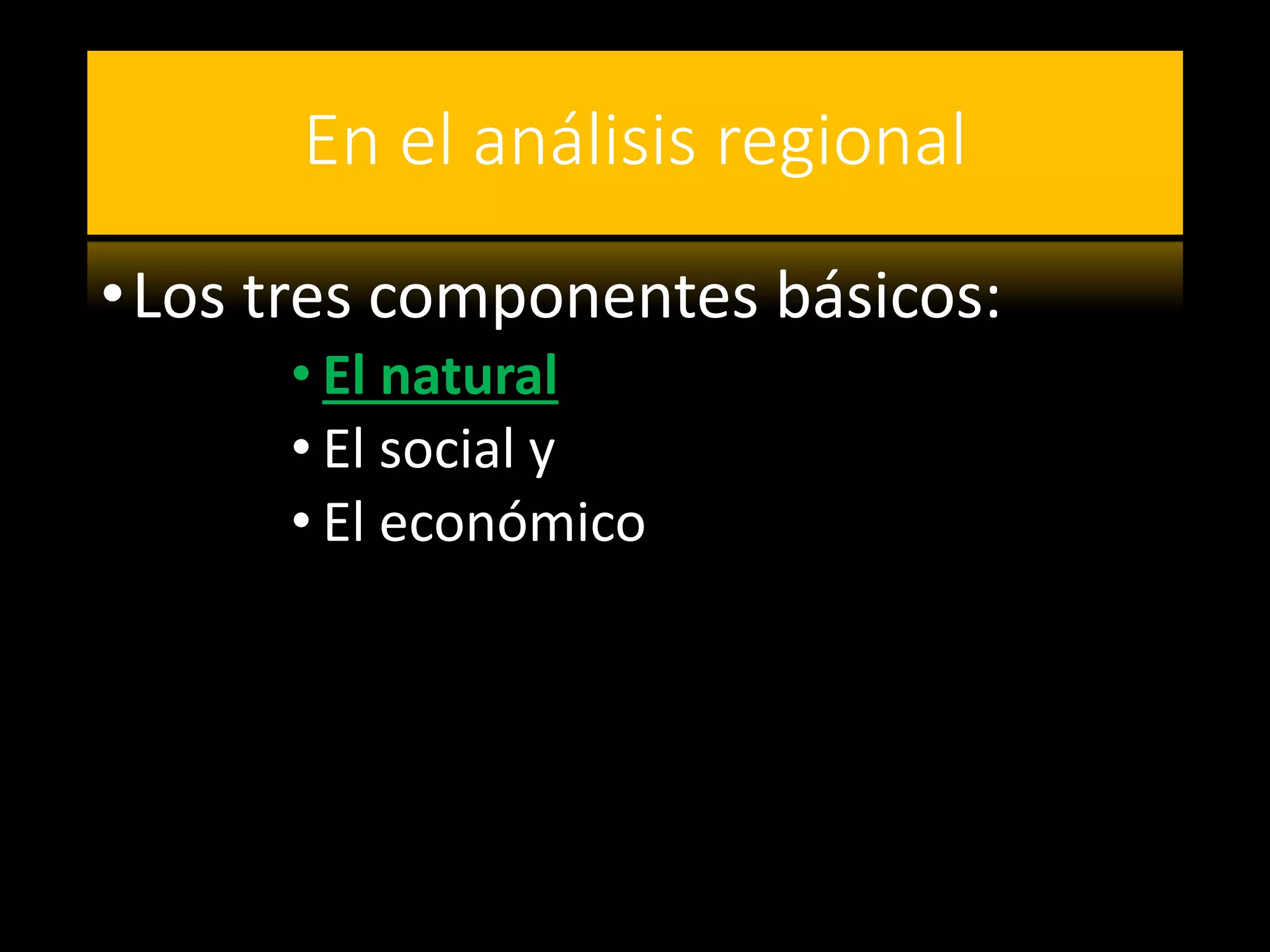 En el análisis regional

• Los tres componentes básicos:
  • El natural
  • El social y
  • El económico